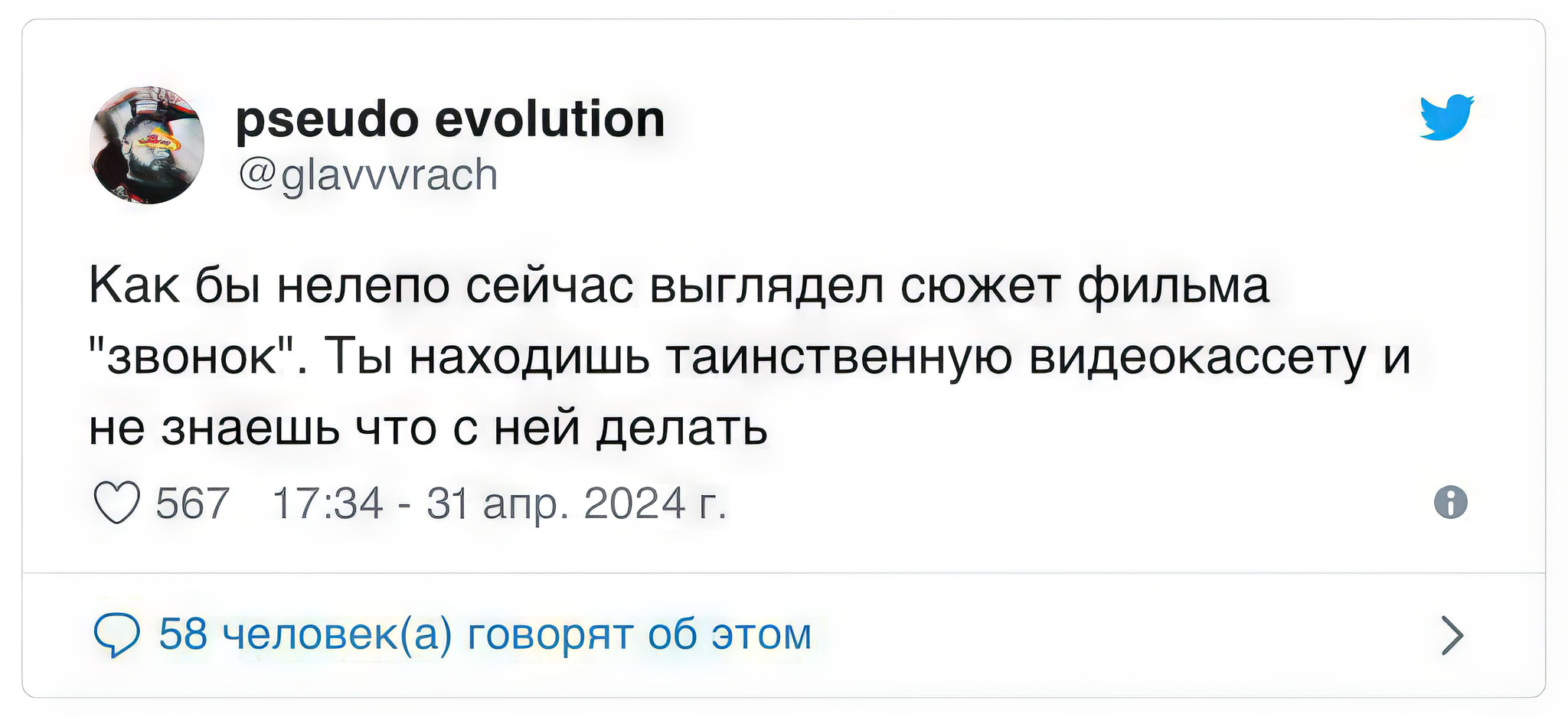 pseudo evolution
@glavvvrach

Как бы нелепо сейчас выглядел сюжет фильма "звонок". Ты находишь таинственную видеокассету и не знаешь что с ней делать

567 17:34 - 31 апр. 2024 г.

58 человек(а) говорят об этом